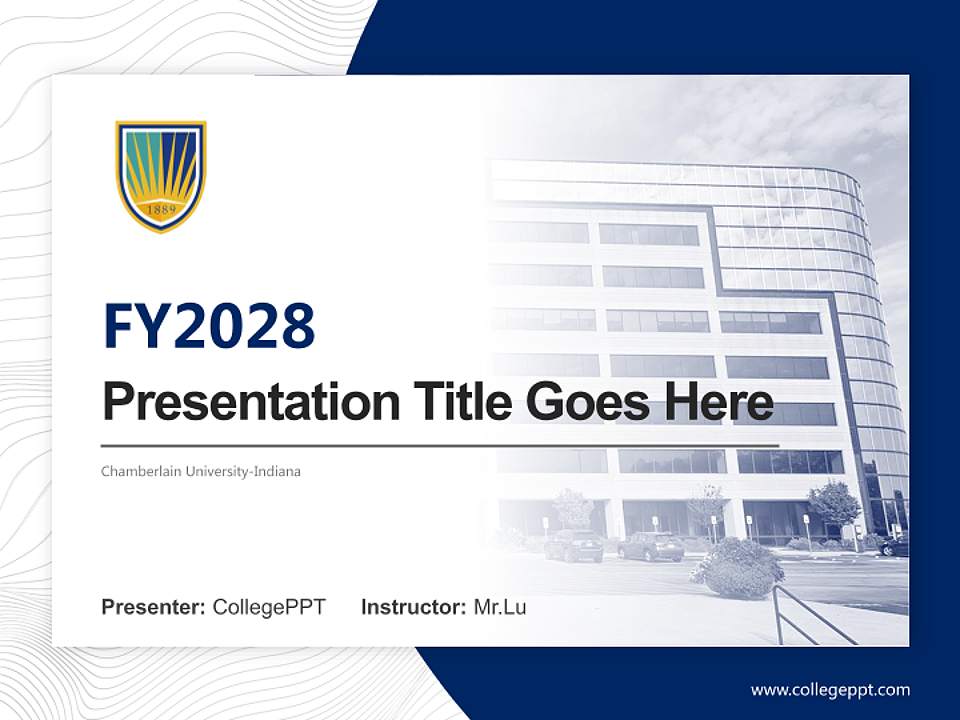 1889

FY2028

Presentation Title Goes Here

Chamberlain University-Indiana

Presenter: CollegePPT Instructor: Mr.Lu

www.collegeppt.com